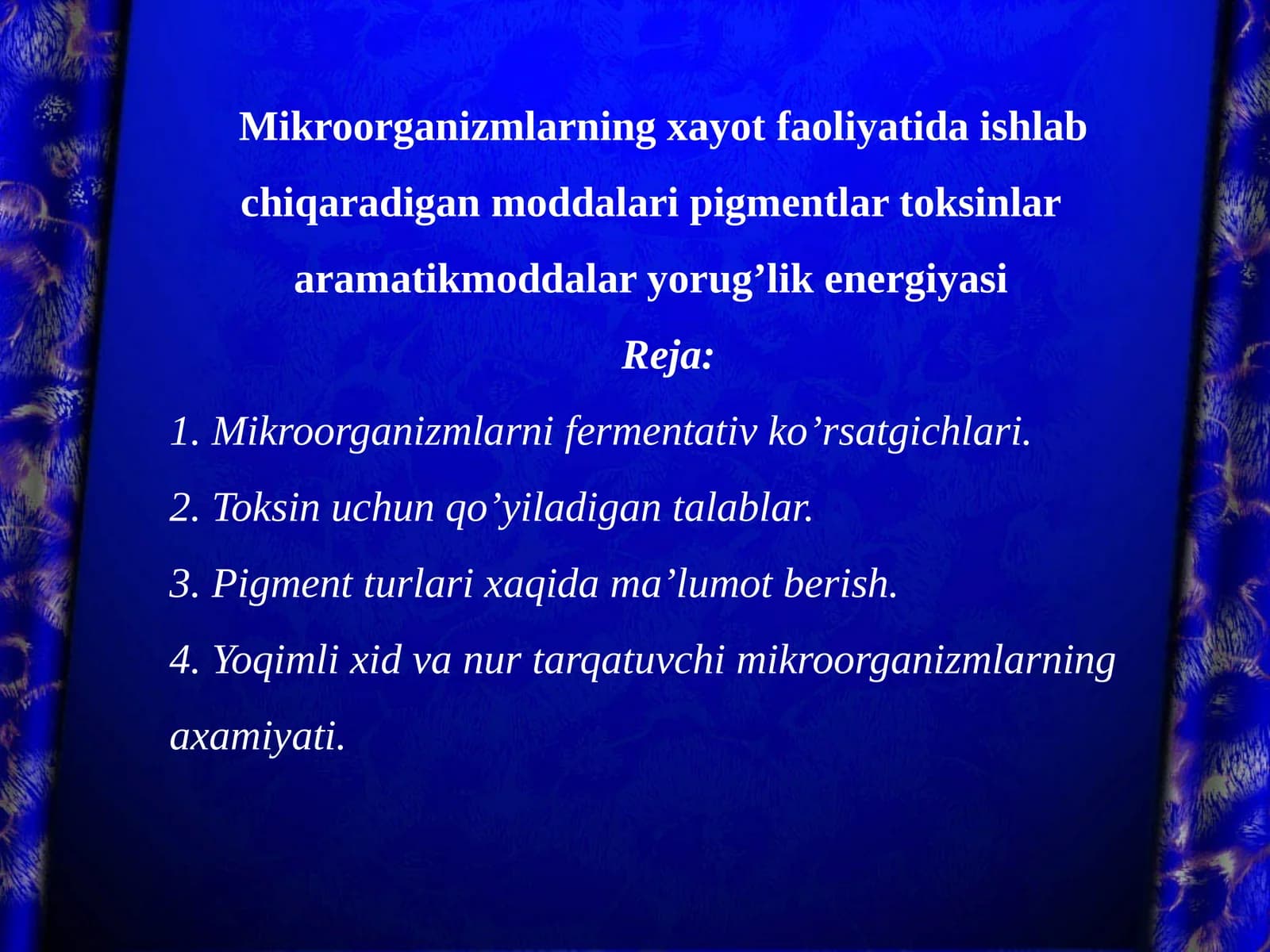 Mikroorganizmlarning xayot faoliyatida ishlab chiqaradigan moddalari pigmentlar toksinlar aramatikmoddalar yorug’lik energiyasi

Reja:

1. Mikroorganizmlarni fermentativ ko’rsatgichlari.

2. Toksin uchun qo’yiladigan talablar.

3. Pigment turlari xaqida ma’lumot berish.

4. Yoqimli xid va nur tarqatuvchi mikroorganizmlarning axamiyati.